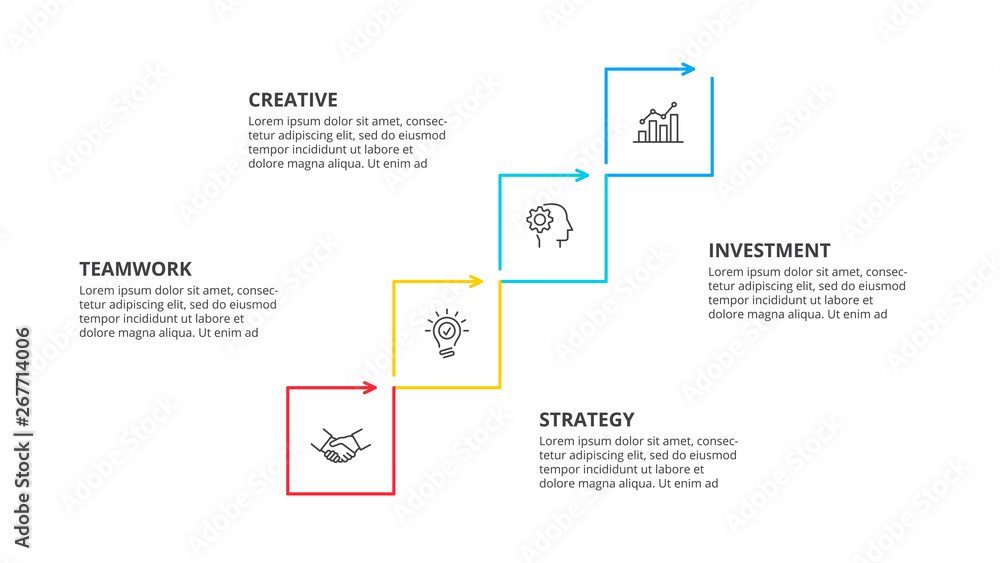 CREATIVE
Lorem ipsum dolor sit amet, consectetur adipiscing elit, sed do eiusmod tempor incididunt ut labore et dolore magna aliqua. Ut enim ad

TEAMWORK
Lorem ipsum dolor sit amet, consectetur adipiscing elit, sed do eiusmod tempor incididunt ut labore et dolore magna aliqua. Ut enim ad

INVESTMENT
Lorem ipsum dolor sit amet, consectetur adipiscing elit, sed do eiusmod tempor incididunt ut labore et dolore magna aliqua. Ut enim ad

STRATEGY
Lorem ipsum dolor sit amet, consectetur adipiscing elit, sed do eiusmod tempor incididunt ut labore et dolore magna aliqua. Ut enim ad

Adobe Stock | #267714006